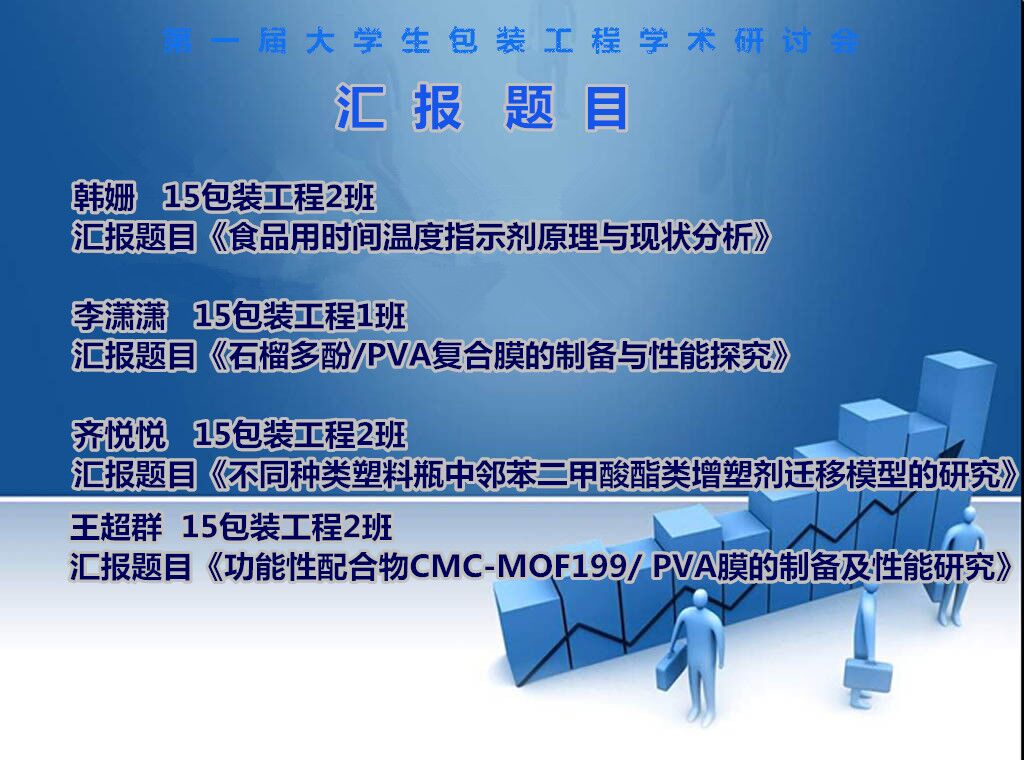 第一届大学生包装工程学术研讨会

汇报题目

韩姗 15包装工程2班
汇报题目《食品用时间温度指示剂原理与现状分析》

李潇潇 15包装工程1班
汇报题目《石榴多酚/PVA复合膜的制备与性能探究》

齐悦悦 15包装工程2班
汇报题目《不同种类塑料瓶中邻苯二甲酸酯类增塑剂迁移模型的研究》

王超群 15包装工程2班
汇报题目《功能性配合物CMC-MOF199/ PVA膜的制备及性能研究》